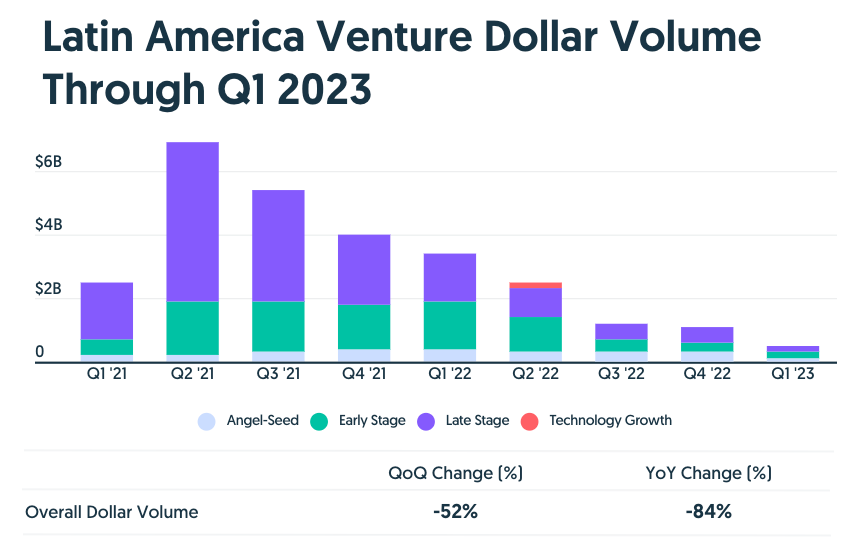 Latin America Venture Dollar Volume Through Q1 2023

$6B
$4B
$2B
0

Q1 '21 Q2 '21 Q3 '21 Q4 '21 Q1 '22 Q2 '22 Q3 '22 Q4 '22 Q1 '23

Angel-Seed Early Stage Late Stage Technology Growth

| | QoQ Change (%) | YoY Change (%) |
|---|---|---|
| Overall Dollar Volume | -52% | -84% |